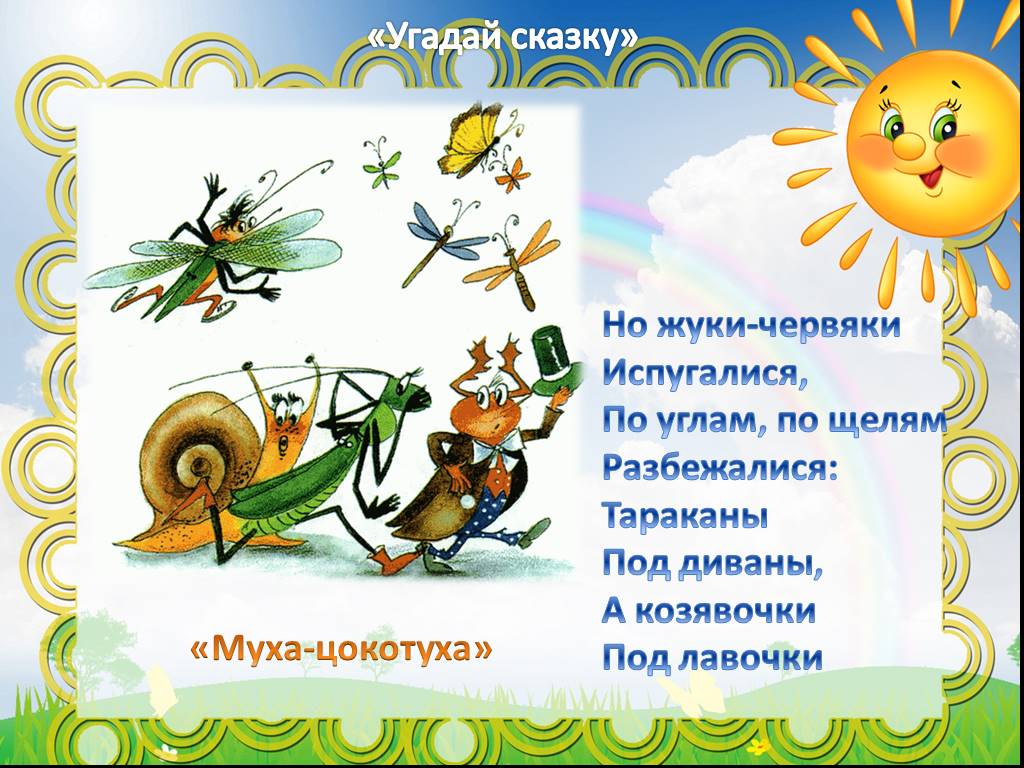 «Угадай сказку»

Но жуки-червяки
Испугалися,
По углам, по щелям
Разбежалися:
Тараканы
Под диваны,
А козявочки
Под лавочки

«Муха-цокотуха»